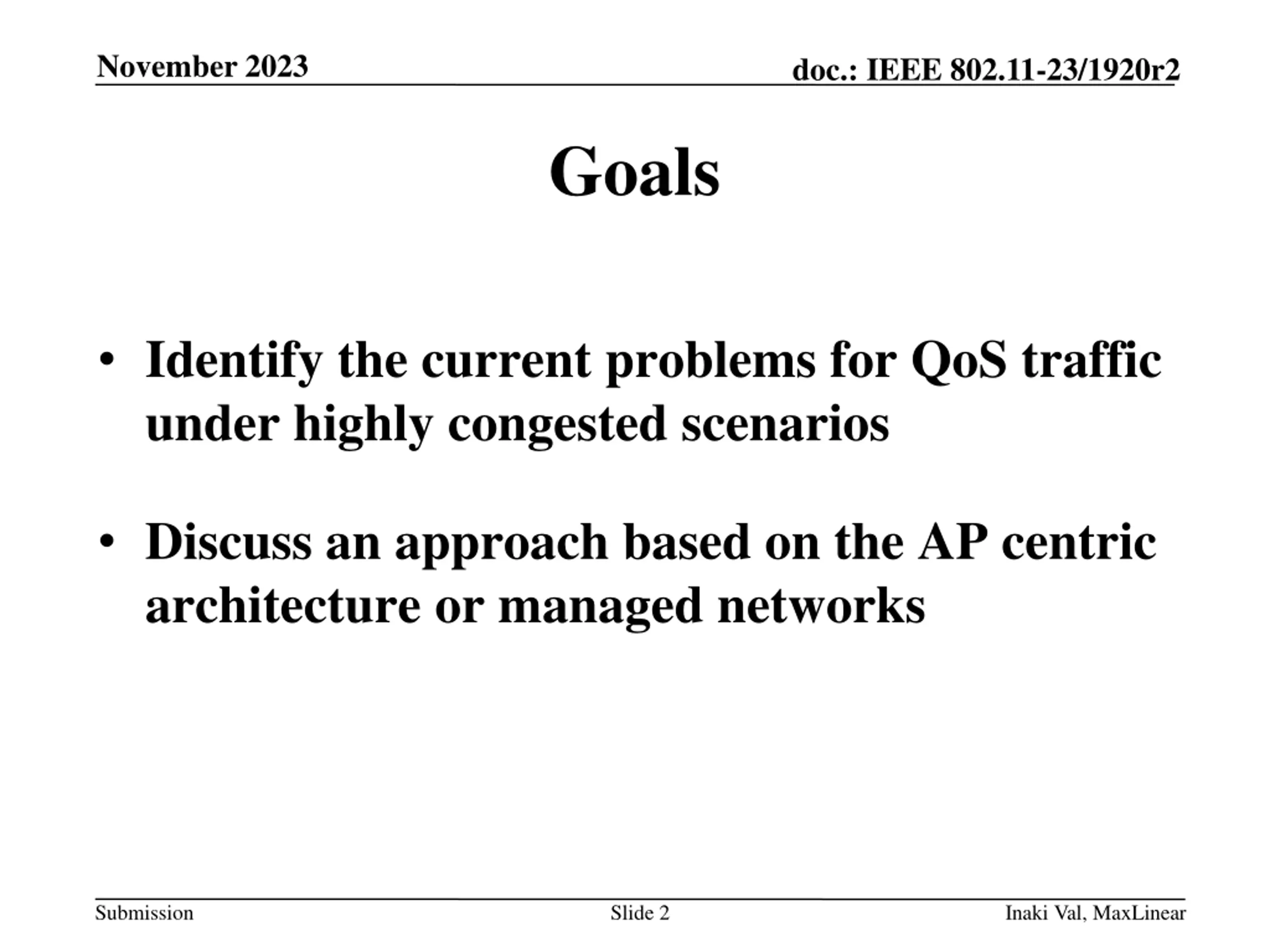 November 2023

doc.: IEEE 802.11-23/1920r2

Goals

• Identify the current problems for QoS traffic under highly congested scenarios

• Discuss an approach based on the AP centric architecture or managed networks

Submission

Slide 2

Inaki Val, MaxLinear